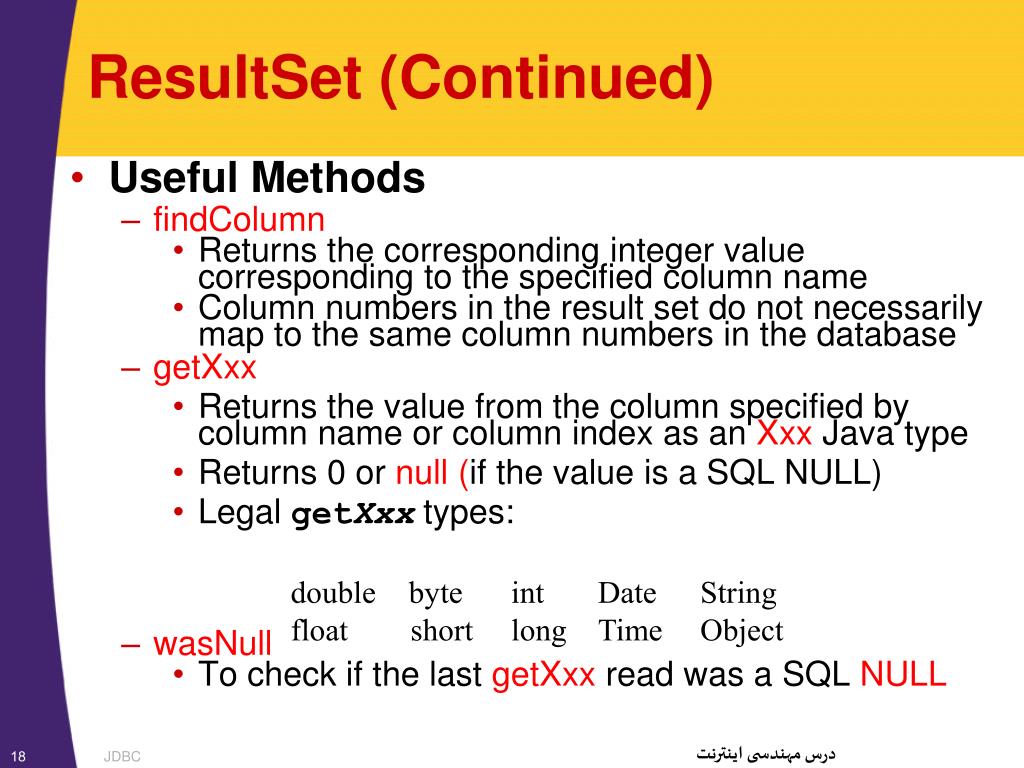 ResultSet (Continued)

• Useful Methods
– findColumn
• Returns the corresponding integer value corresponding to the specified column name
• Column numbers in the result set do not necessarily map to the same column numbers in the database
– getXxx
• Returns the value from the column specified by column name or column index as an Xxx Java type
• Returns 0 or null (if the value is a SQL NULL)
• Legal getXxx types:

| double | byte | int | Date | String |
|---|---|---|---|---|
| float | short | long | Time | Object |

– wasNull
• To check if the last getXxx read was a SQL NULL

18 JDBC درس مهندسی اینترنت